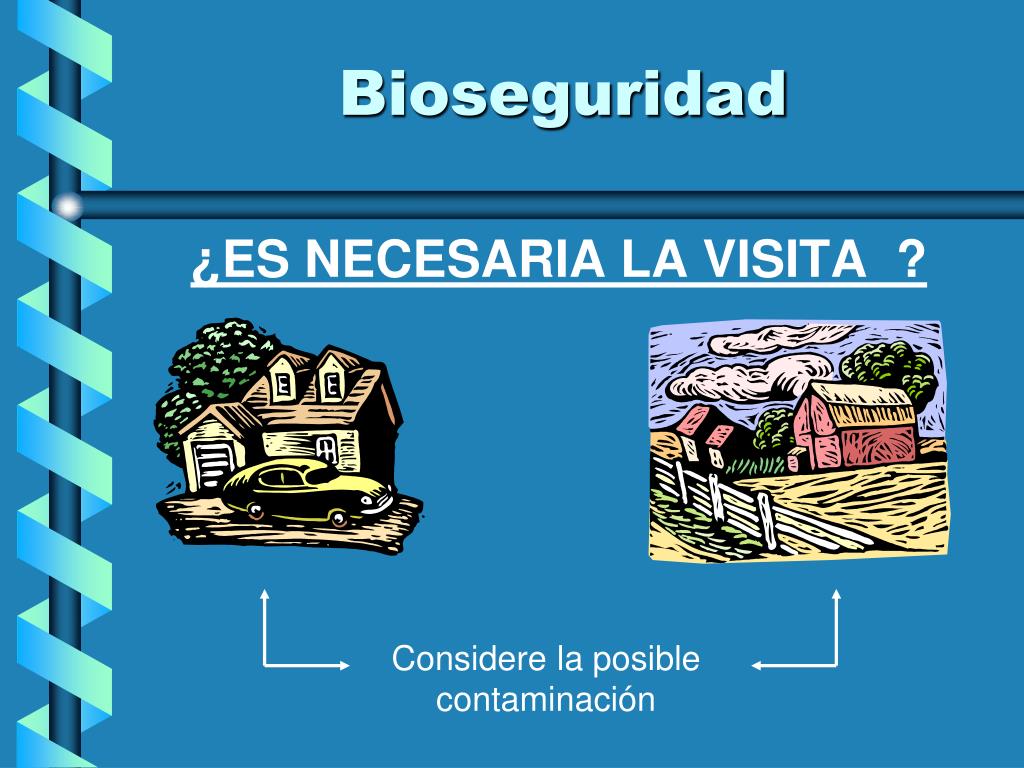 Bioseguridad

¿ES NECESARIA LA VISITA ?

Considere la posible contaminación